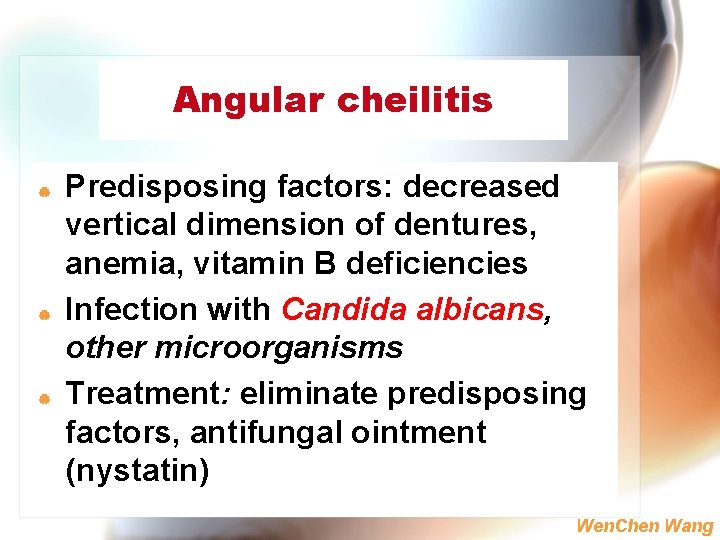 Angular cheilitis

Predisposing factors: decreased vertical dimension of dentures, anemia, vitamin B deficiencies

Infection with Candida albicans, other microorganisms

Treatment: eliminate predisposing factors, antifungal ointment (nystatin)

WenChen Wang